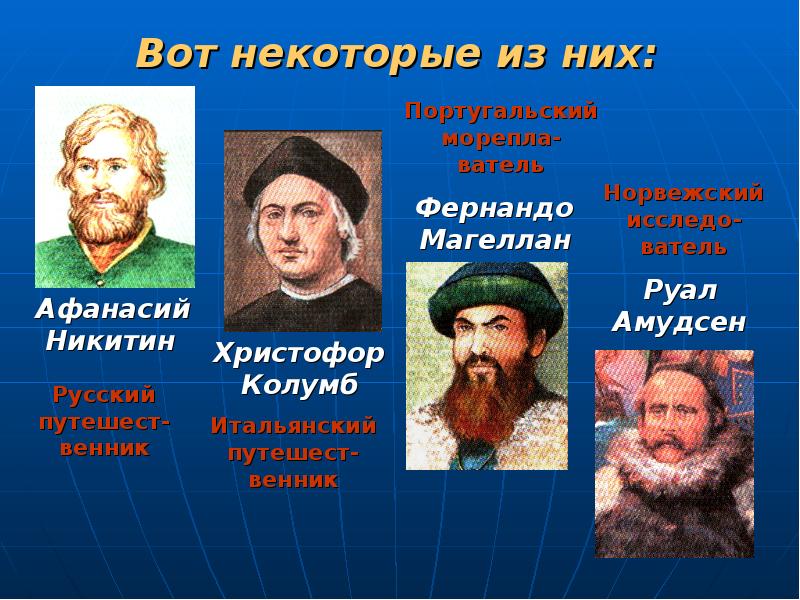 Вот некоторые из них:

Афанасий Никитин

Русский путешественник

Христофор Колумб

Итальянский путешественник

Португальский мореплаватель

Фернандо Магеллан

Норвежский исследователь

Руал Амудсен